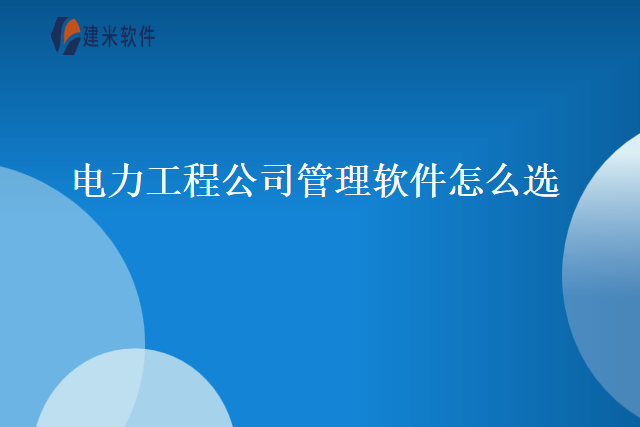 建米软件

电力工程公司管理软件怎么选